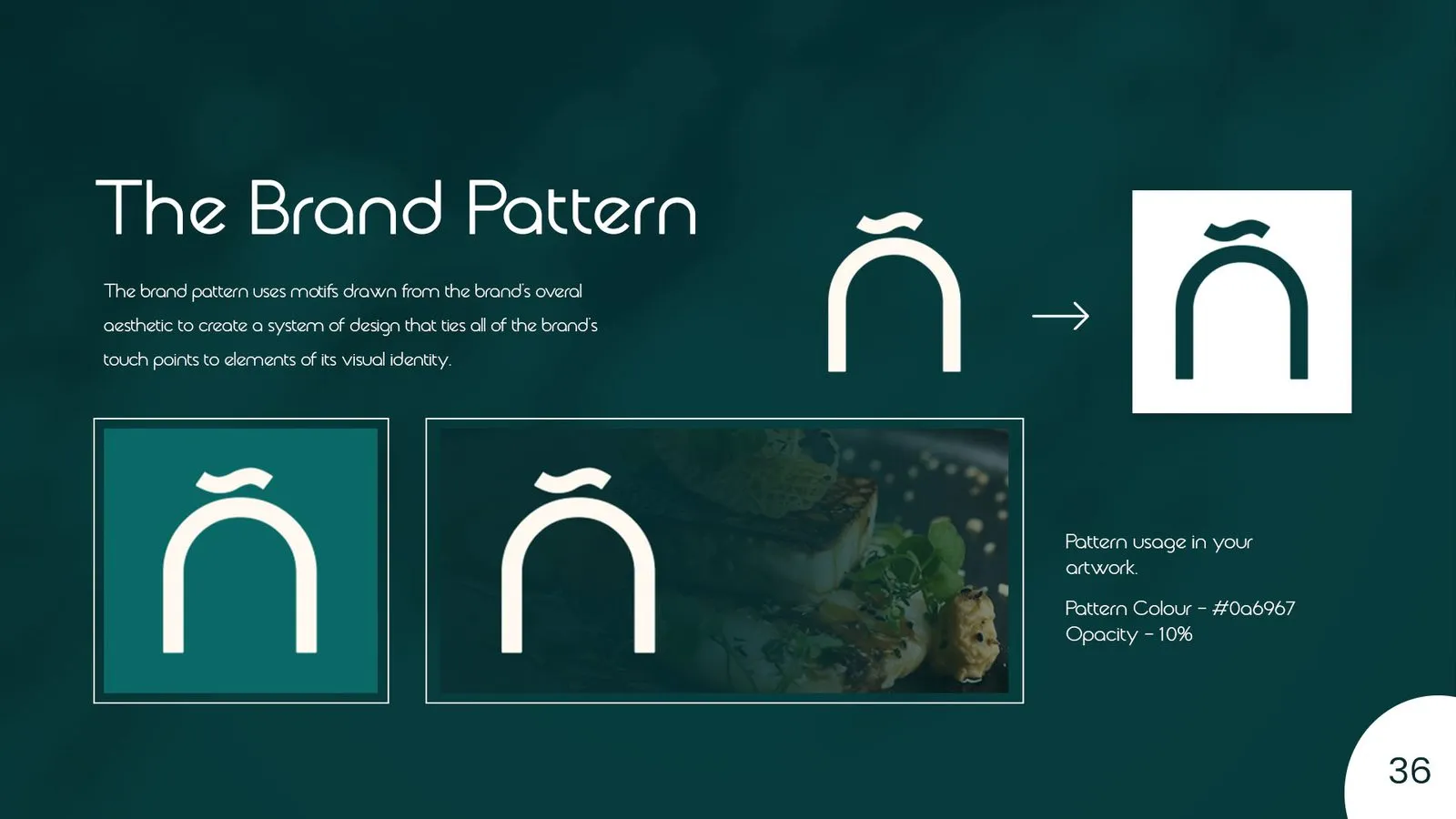 The Brand Pattern

The brand pattern uses motifs drawn from the brand's overal aesthetic to create a system of design that ties all of the brand's touch points to elements of its visual identity.

Pattern usage in your artwork.

Pattern Colour - #0a6967
Opacity - 10%

36